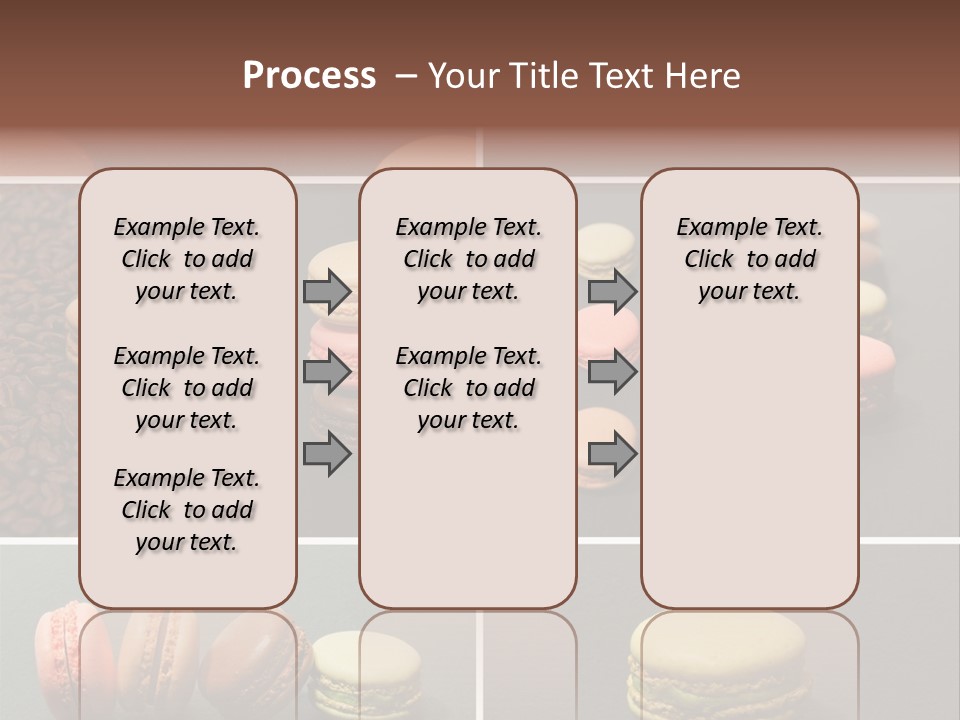 Process – Your Title Text Here

Example Text. Click to add your text.

Example Text. Click to add your text.

Example Text. Click to add your text.

Example Text. Click to add your text.

Example Text. Click to add your text.

Example Text. Click to add your text.